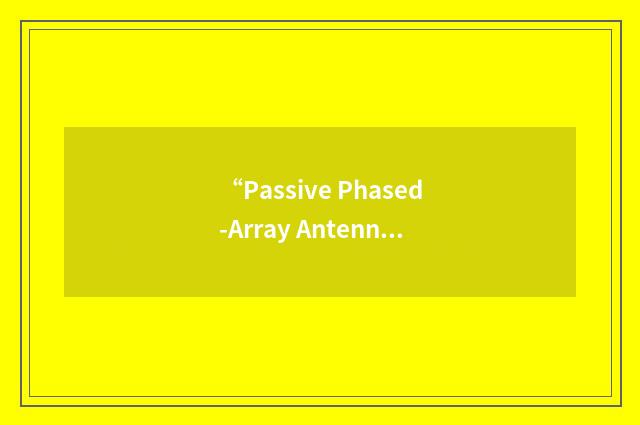 “Passive Phased
-Array Antenn…